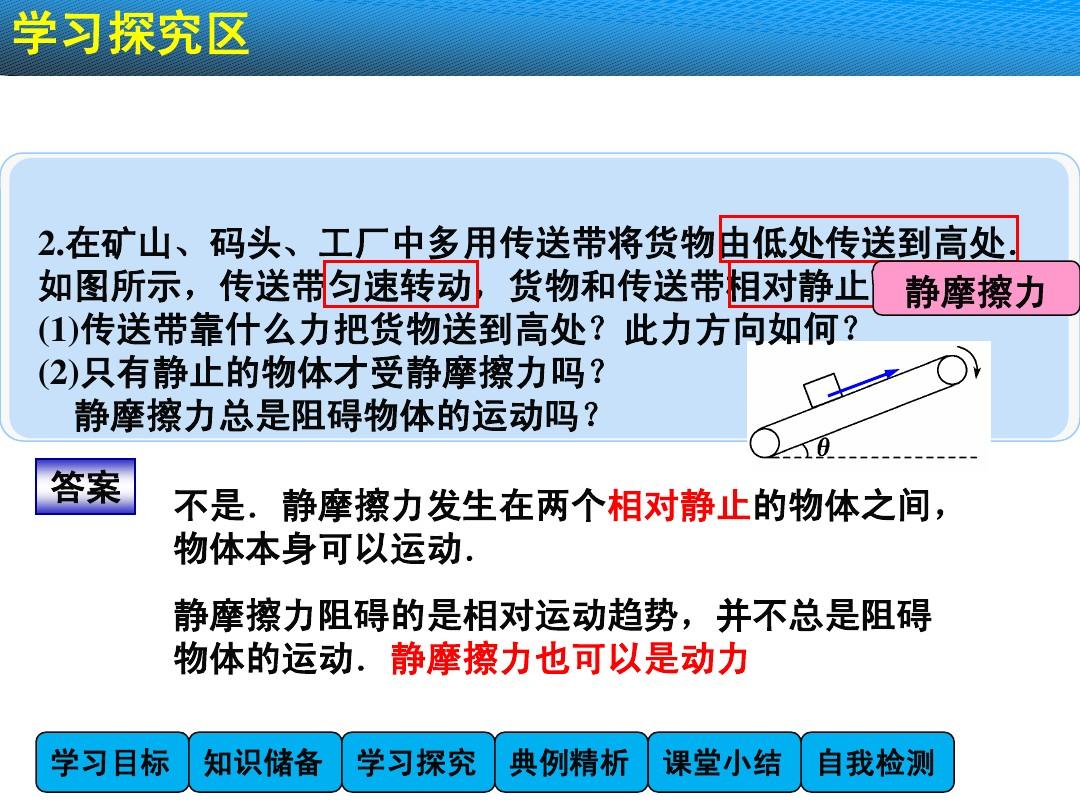 学习探究区

2.在矿山、码头、工厂中多用传送带将货物由低处传送到高处．如图所示，传送带匀速转动，货物和传送带相对静止 静摩擦力
(1)传送带靠什么力把货物送到高处？此力方向如何？
(2)只有静止的物体才受静摩擦力吗？
静摩擦力总是阻碍物体的运动吗？

$\theta$

答案

不是．静摩擦力发生在两个相对静止的物体之间，物体本身可以运动．

静摩擦力阻碍的是相对运动趋势，并不总是阻碍物体的运动．静摩擦力也可以是动力

学习目标 知识储备 学习探究 典例精析 课堂小结 自我检测